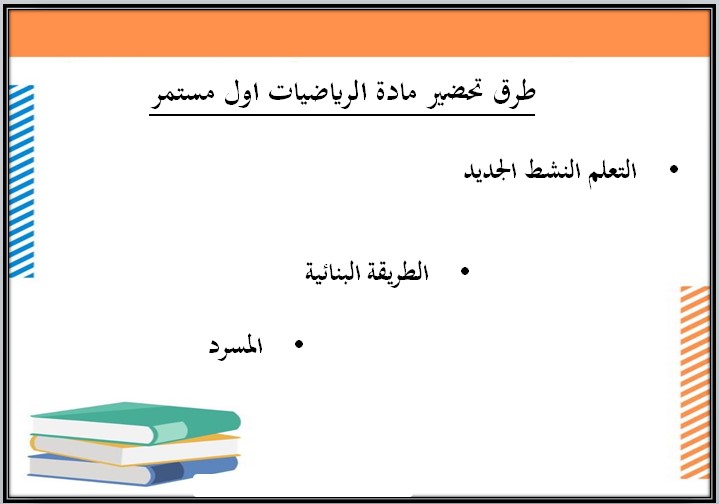 طرق تحضير مادة الرياضيات اول مستمر

• التعلم النشط الجديد

• الطريقة البنائية

• المسرد